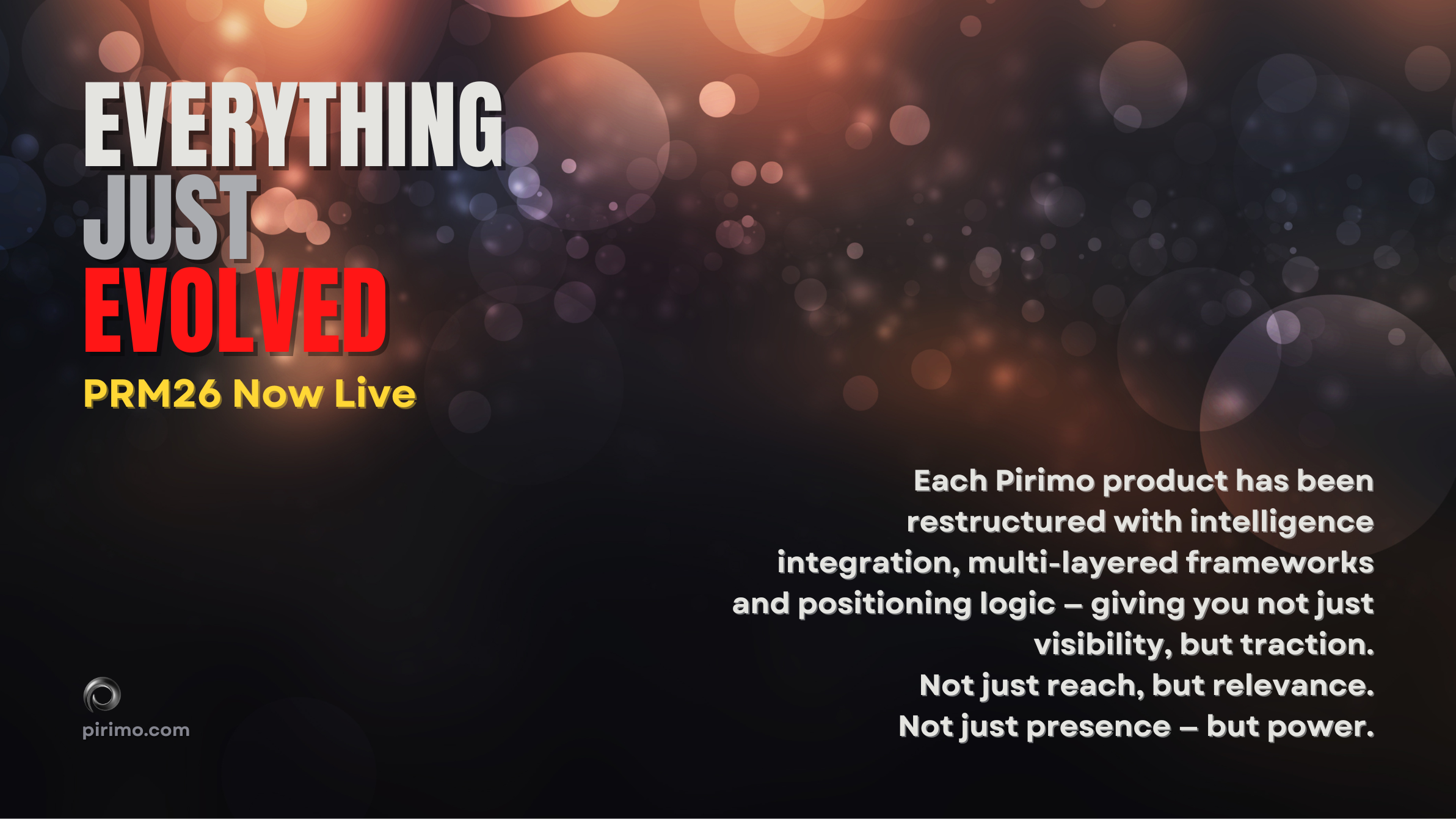 EVERYTHING
JUST
EVOLVED

PRM26 Now Live

Each Pirimo product has been restructured with intelligence integration, multi-layered frameworks and positioning logic – giving you not just visibility, but traction.
Not just reach, but relevance.
Not just presence – but power.

pirimo.com